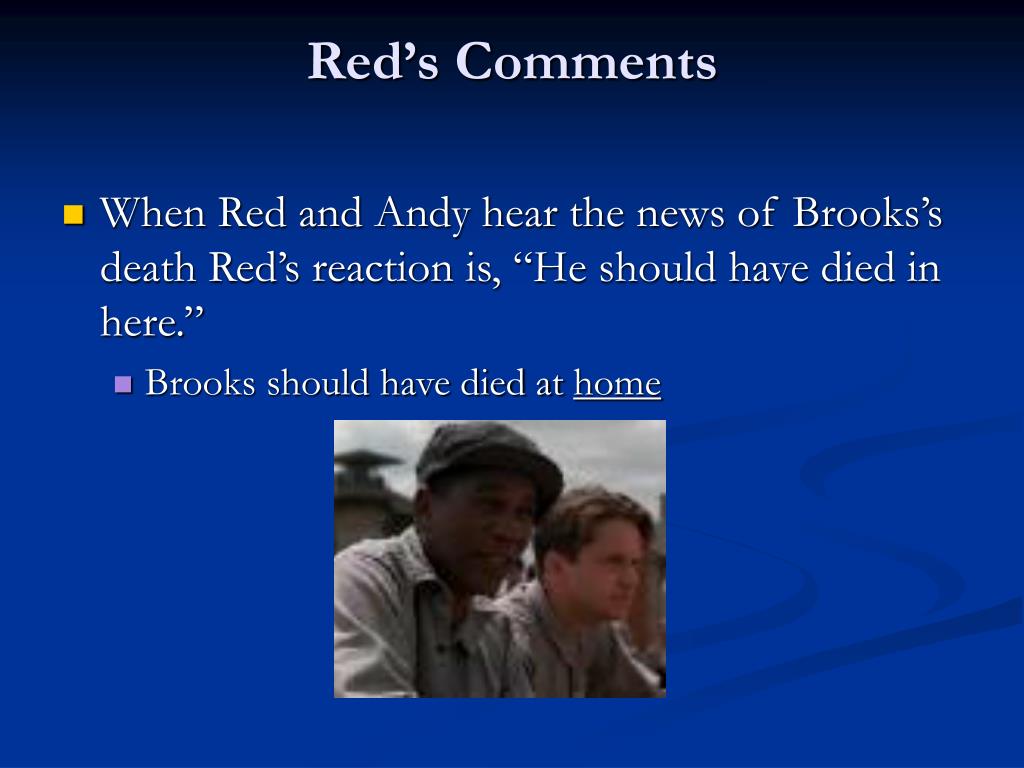 Red’s Comments

When Red and Andy hear the news of Brooks’s death Red’s reaction is, “He should have died in here.”

Brooks should have died at home